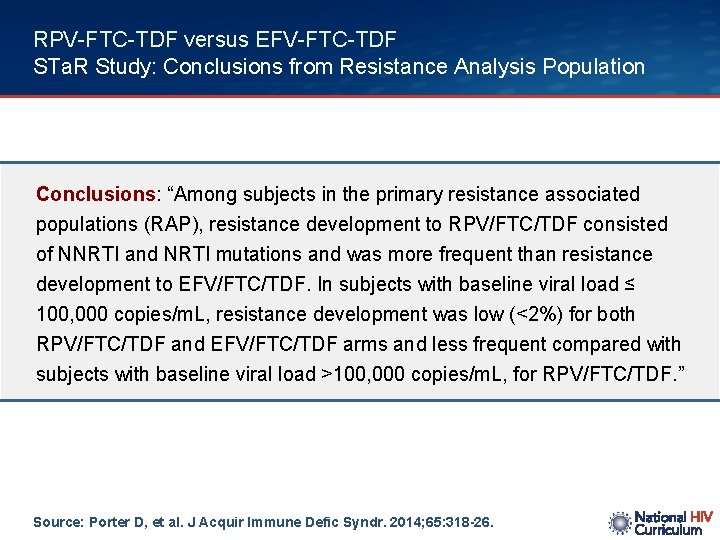 RPV-FTC-TDF versus EFV-FTC-TDF
STaR Study: Conclusions from Resistance Analysis Population

Conclusions: “Among subjects in the primary resistance associated populations (RAP), resistance development to RPV/FTC/TDF consisted of NNRTI and NRTI mutations and was more frequent than resistance development to EFV/FTC/TDF. In subjects with baseline viral load ≤ 100,000 copies/mL, resistance development was low (<2%) for both RPV/FTC/TDF and EFV/FTC/TDF arms and less frequent compared with subjects with baseline viral load >100,000 copies/mL, for RPV/FTC/TDF.”

Source: Porter D, et al. J Acquir Immune Defic Syndr. 2014;65:318-26.

National HIV Curriculum